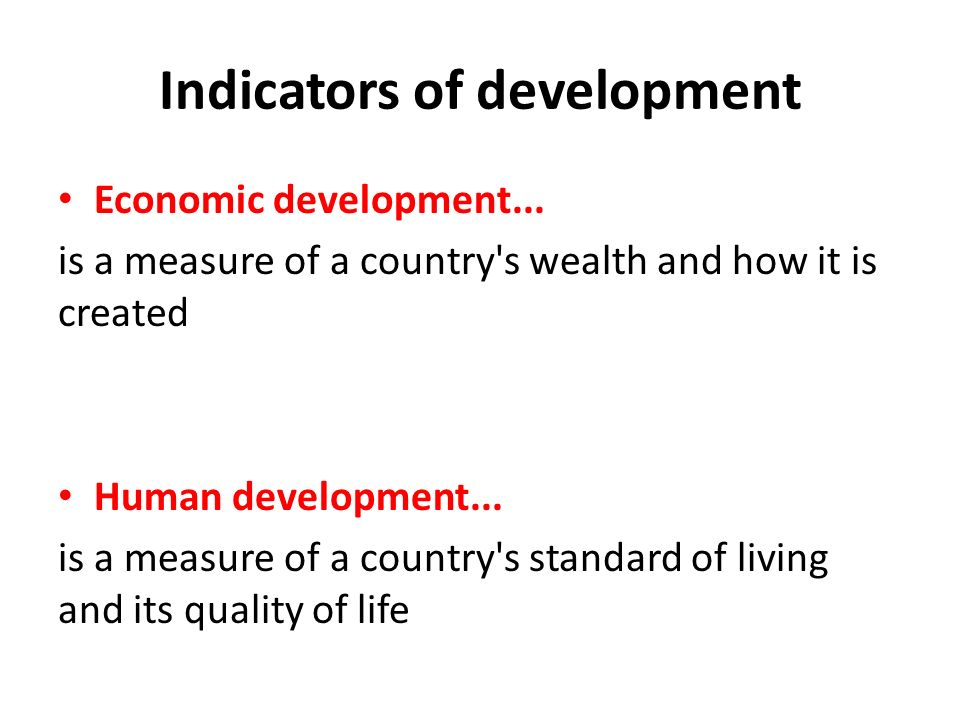 Indicators of development

• Economic development...

is a measure of a country's wealth and how it is created

• Human development...

is a measure of a country's standard of living and its quality of life